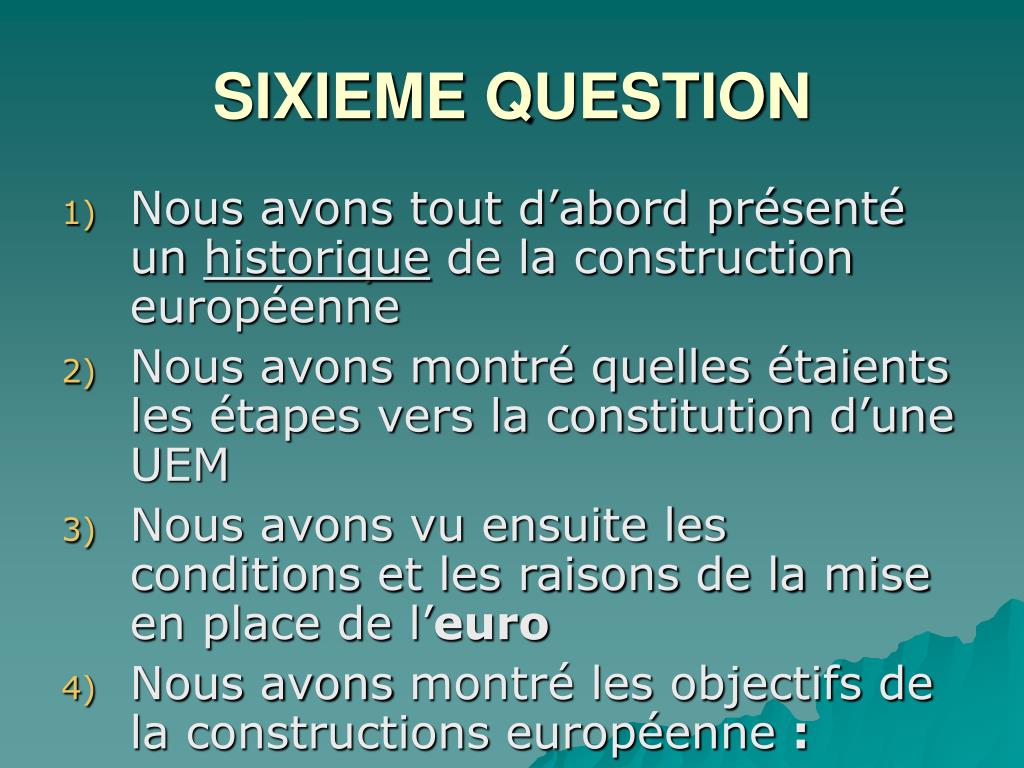 SIXIEME QUESTION

1) Nous avons tout d’abord présenté un historique de la construction européenne

2) Nous avons montré quelles étaients les étapes vers la constitution d’une UEM

3) Nous avons vu ensuite les conditions et les raisons de la mise en place de l’euro

4) Nous avons montré les objectifs de la constructions européenne :